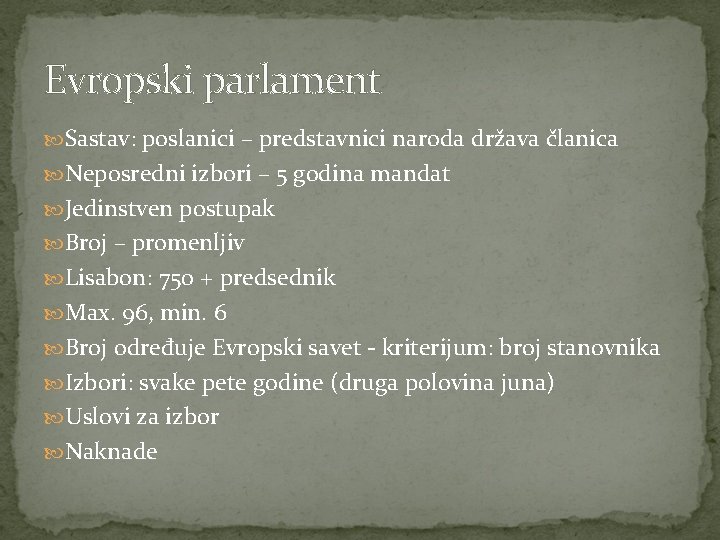 Evropski parlament

Sastav: poslanici – predstavnici naroda država članica
Neposredni izbori – 5 godina mandat
Jedinstven postupak
Broj – promenljiv
Lisabon: 750 + predsednik
Max. 96, min. 6
Broj određuje Evropski savet - kriterijum: broj stanovnika
Izbori: svake pete godine (druga polovina juna)
Uslovi za izbor
Naknade